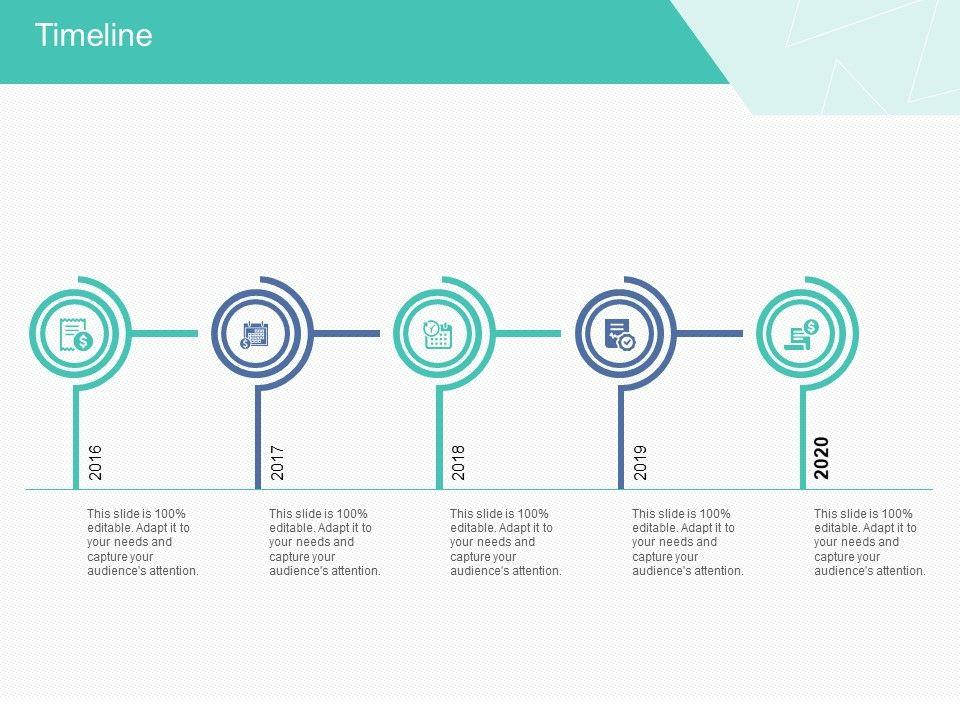 Timeline

2016

This slide is 100% editable. Adapt it to your needs and capture your audience's attention.

2017

This slide is 100% editable. Adapt it to your needs and capture your audience's attention.

2018

This slide is 100% editable. Adapt it to your needs and capture your audience's attention.

2019

This slide is 100% editable. Adapt it to your needs and capture your audience's attention.

2020

This slide is 100% editable. Adapt it to your needs and capture your audience's attention.